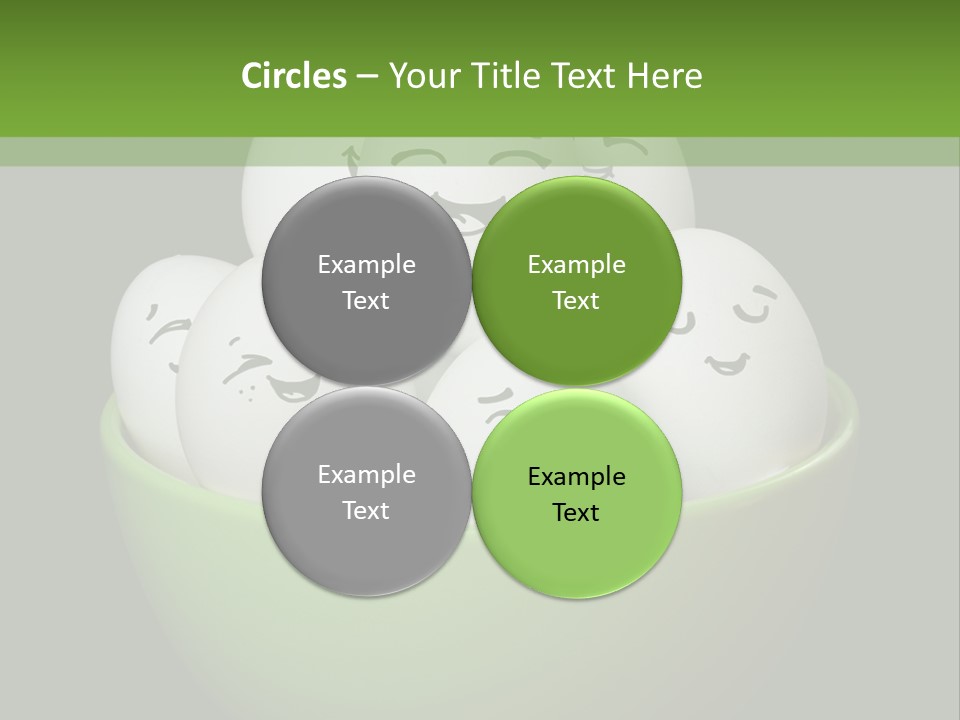 Circles – Your Title Text Here

Example Text

Example Text

Example Text

Example Text